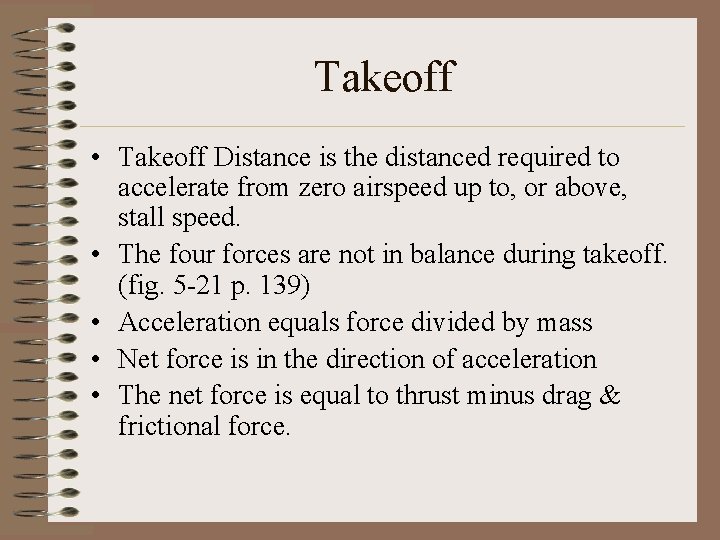 Takeoff

• Takeoff Distance is the distanced required to accelerate from zero airspeed up to, or above, stall speed.
• The four forces are not in balance during takeoff. (fig. 5-21 p. 139)
• Acceleration equals force divided by mass
• Net force is in the direction of acceleration
• The net force is equal to thrust minus drag & frictional force.